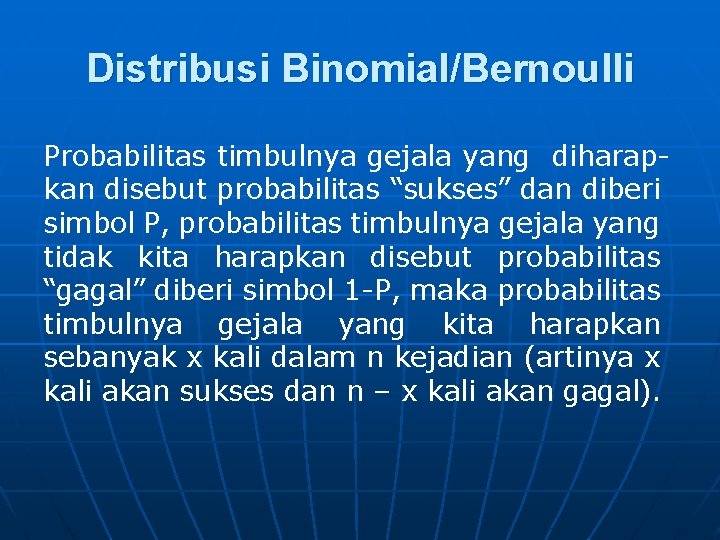 Distribusi Binomial/Bernoulli

Probabilitas timbulnya gejala yang diharapkan disebut probabilitas “sukses” dan diberi simbol P, probabilitas timbulnya gejala yang tidak kita harapkan disebut probabilitas “gagal” diberi simbol 1-P, maka probabilitas timbulnya gejala yang kita harapkan sebanyak x kali dalam n kejadian (artinya x kali akan sukses dan n – x kali akan gagal).